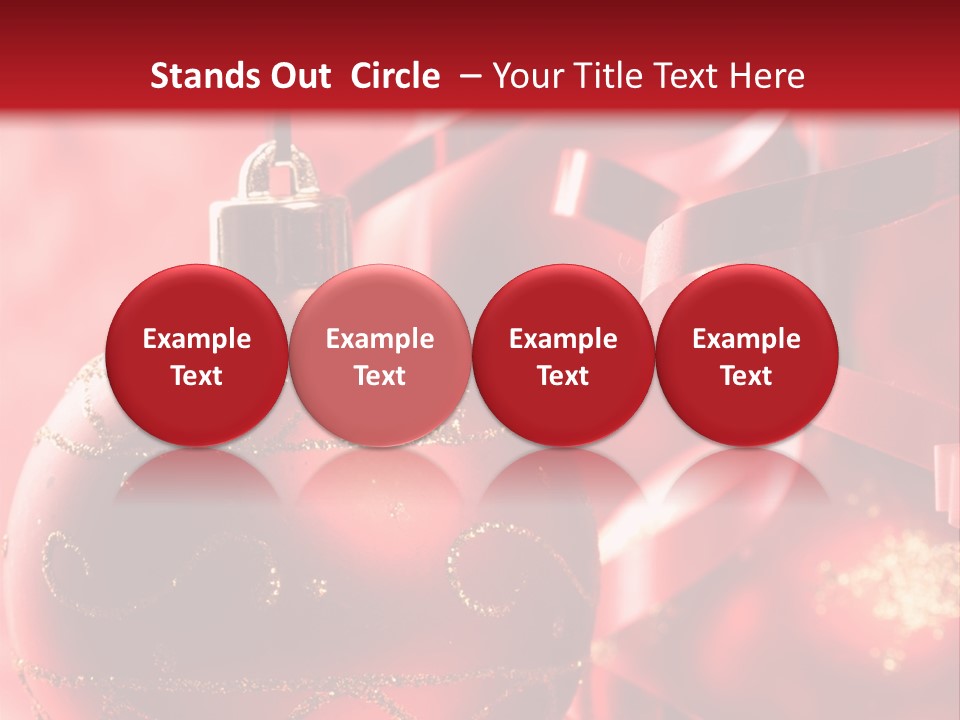 Stands Out Circle – Your Title Text Here

Example Text

Example Text

Example Text

Example Text